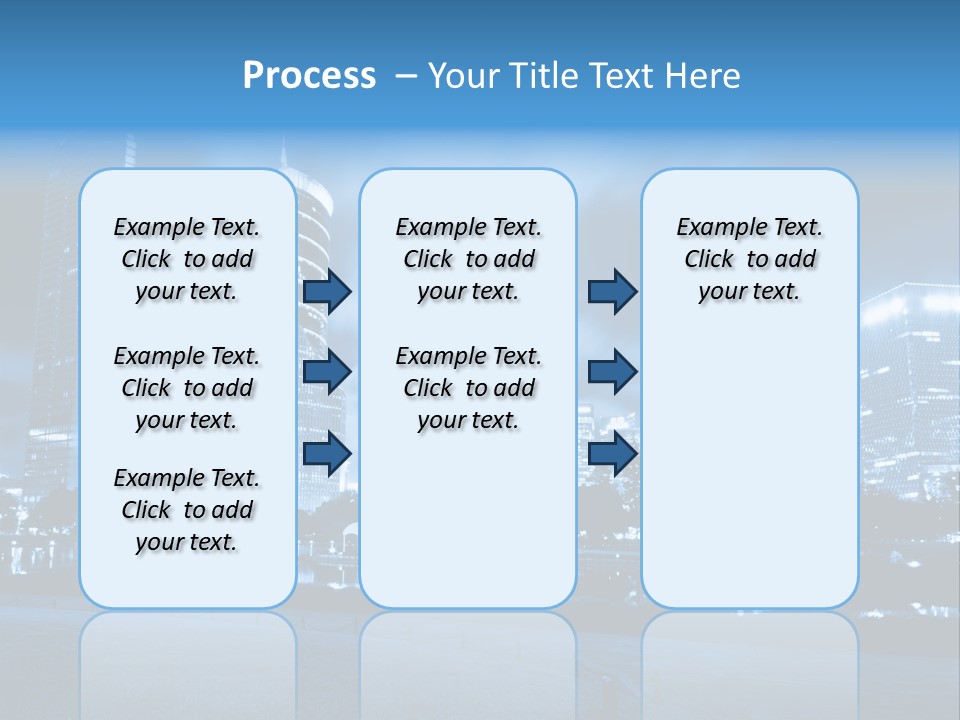 Process – Your Title Text Here

Example Text. Click to add your text.

Example Text. Click to add your text.

Example Text. Click to add your text.

Example Text. Click to add your text.

Example Text. Click to add your text.

Example Text. Click to add your text.